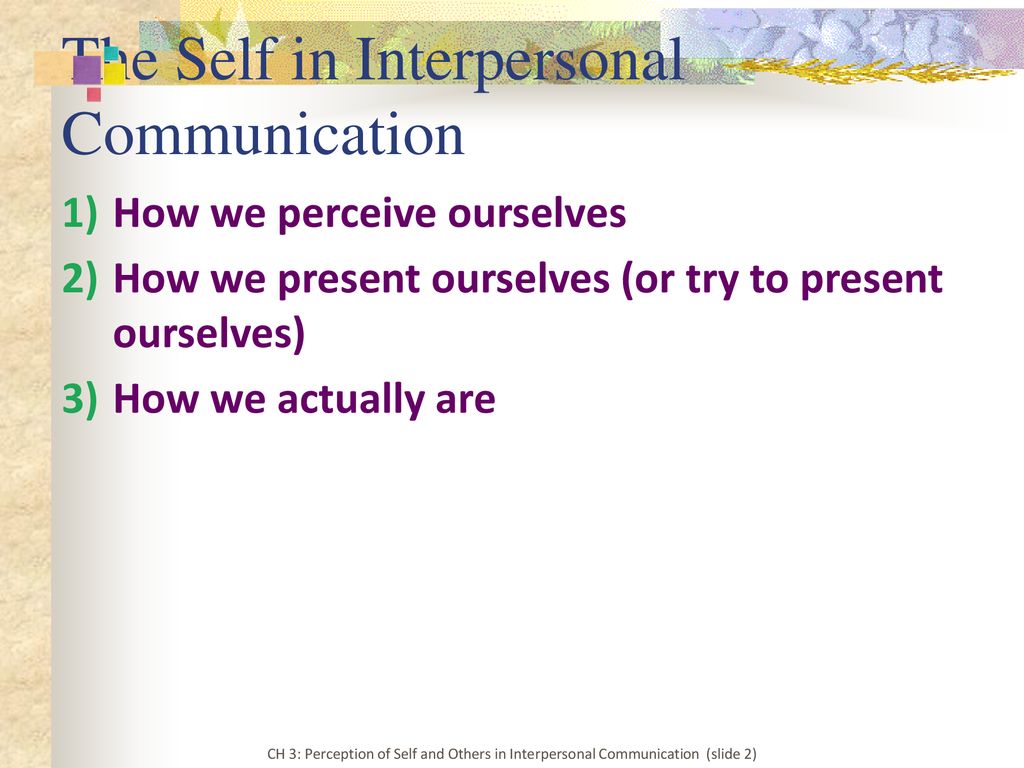 The Self in Interpersonal Communication

1) How we perceive ourselves
2) How we present ourselves (or try to present ourselves)
3) How we actually are

CH 3: Perception of Self and Others in Interpersonal Communication (slide 2)